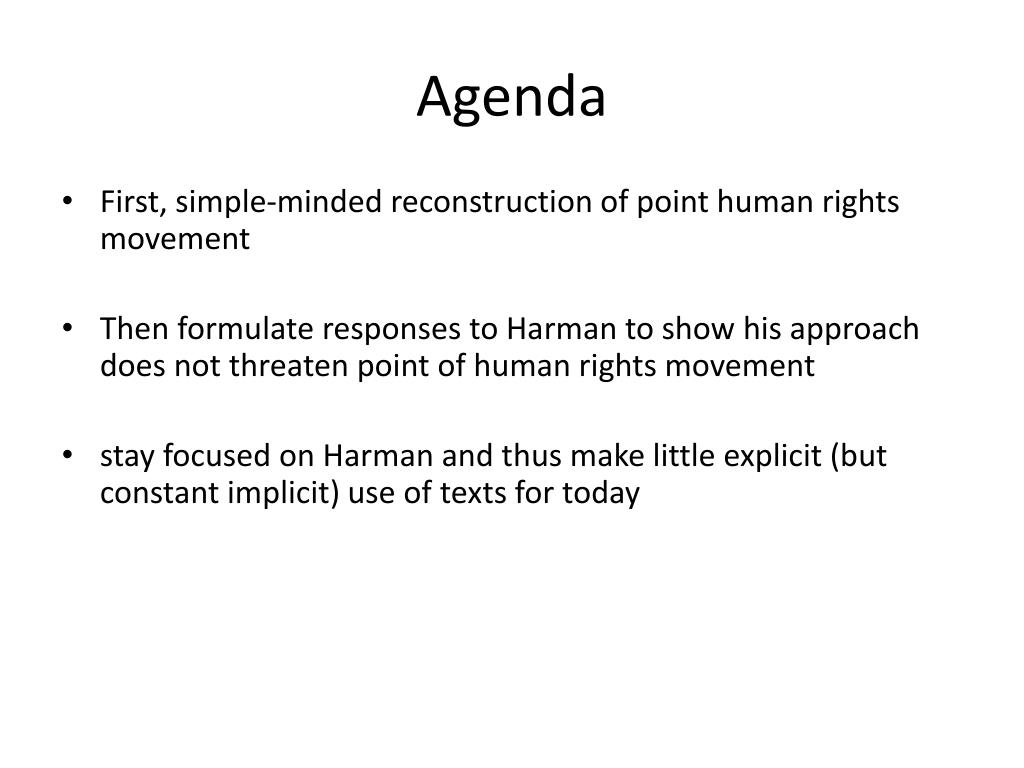 Agenda

• First, simple-minded reconstruction of point human rights movement

• Then formulate responses to Harman to show his approach does not threaten point of human rights movement

• stay focused on Harman and thus make little explicit (but constant implicit) use of texts for today